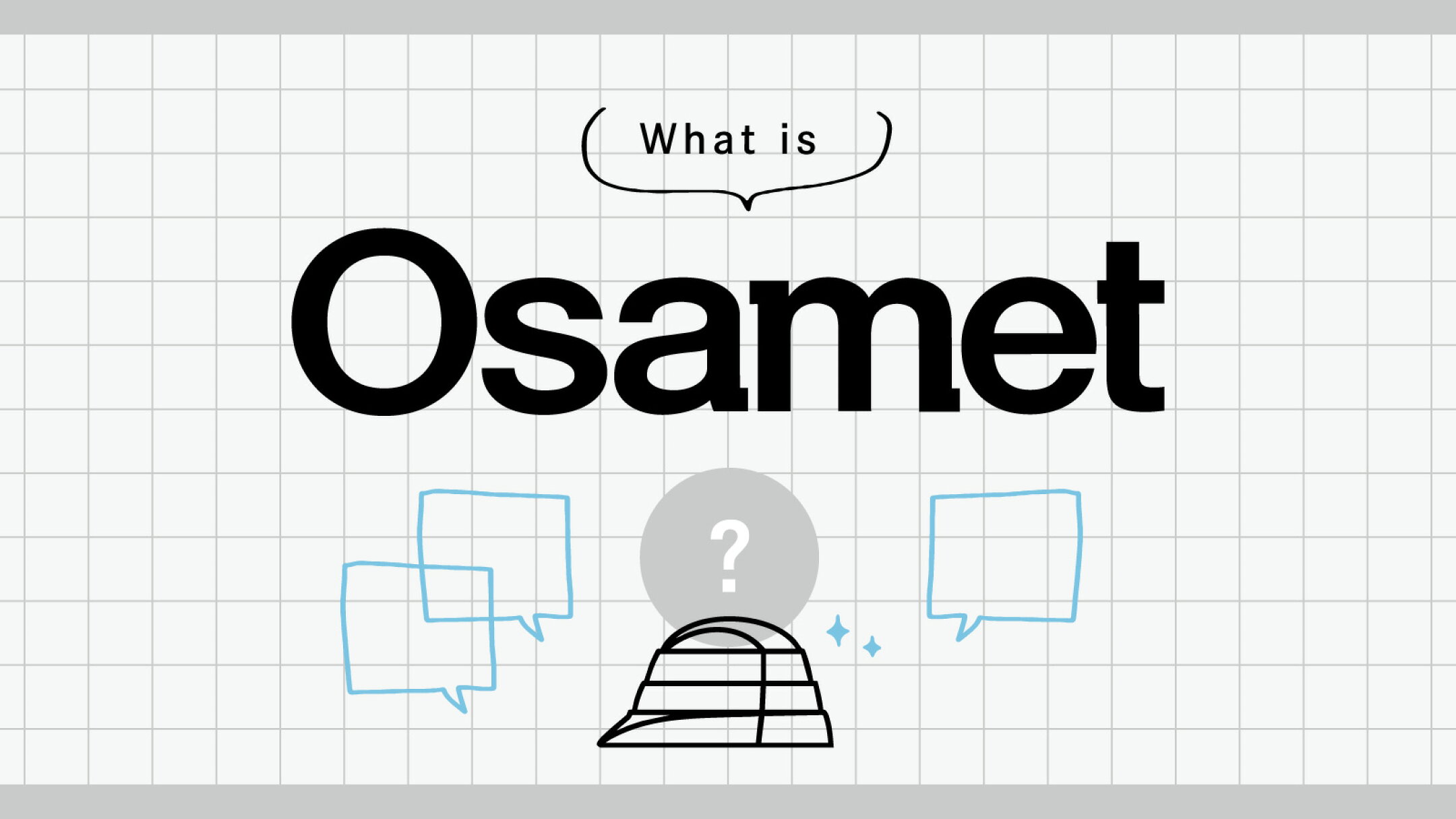 What is

Osamet

?